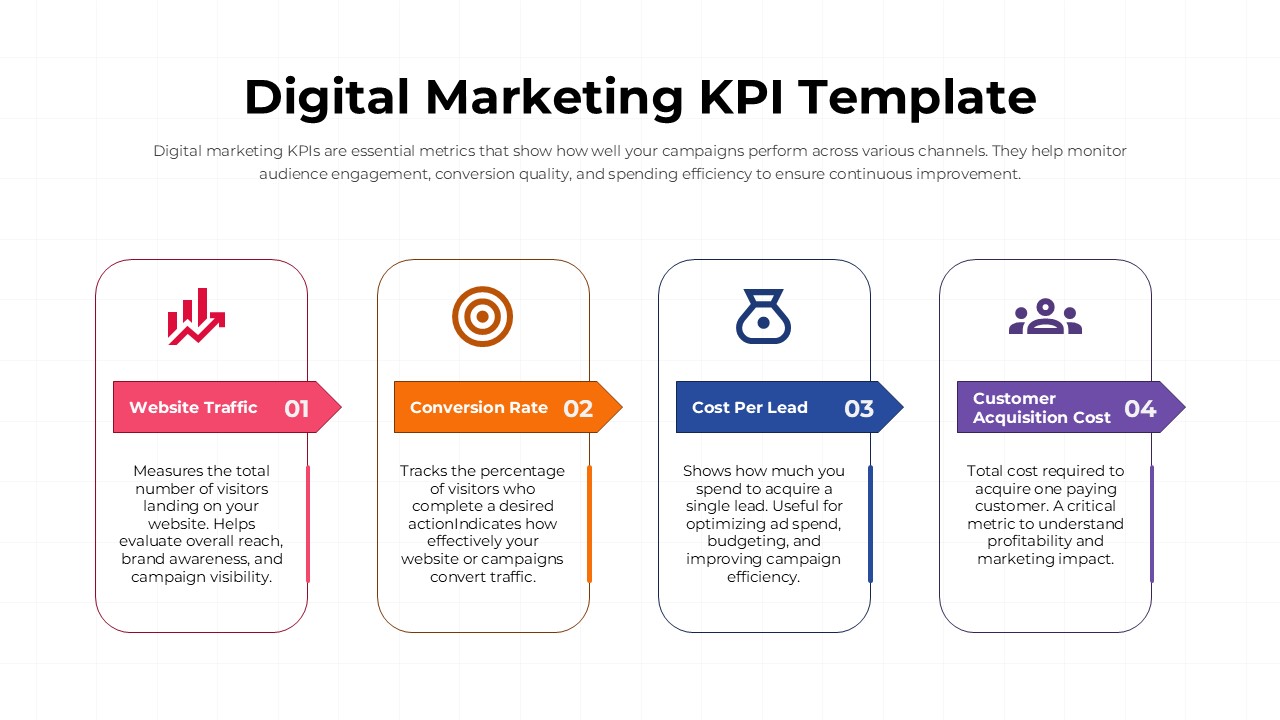 Digital Marketing KPI Template

Digital marketing KPIs are essential metrics that show how well your campaigns perform across various channels. They help monitor audience engagement, conversion quality, and spending efficiency to ensure continuous improvement.

Website Traffic 01

Measures the total number of visitors landing on your website. Helps evaluate overall reach, brand awareness, and campaign visibility.

Conversion Rate 02

Tracks the percentage of visitors who complete a desired actionIndicates how effectively your website or campaigns convert traffic.

Cost Per Lead 03

Shows how much you spend to acquire a single lead. Useful for optimizing ad spend, budgeting, and improving campaign efficiency.

Customer Acquisition Cost 04

Total cost required to acquire one paying customer. A critical metric to understand profitability and marketing impact.